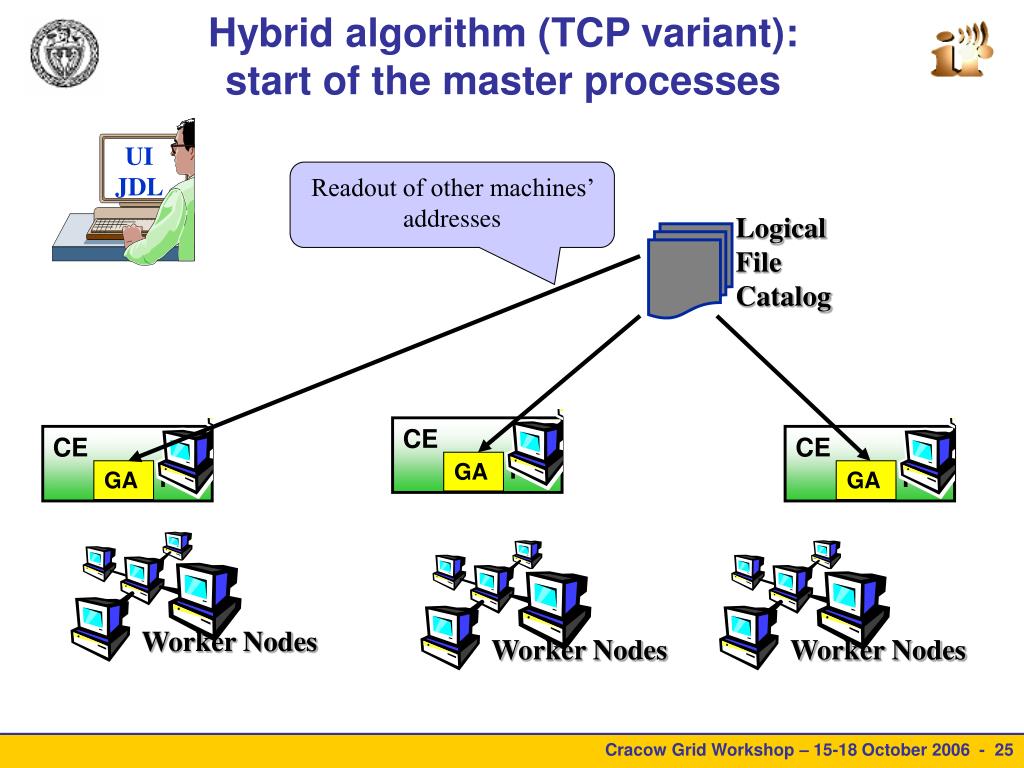 Hybrid algorithm (TCP variant): start of the master processes

UI
JDL

Readout of other machines' addresses

Logical
File
Catalog

CE
GA

CE
GA

CE
GA

Worker Nodes

Worker Nodes

Worker Nodes

Cracow Grid Workshop – 15-18 October 2006 - 25